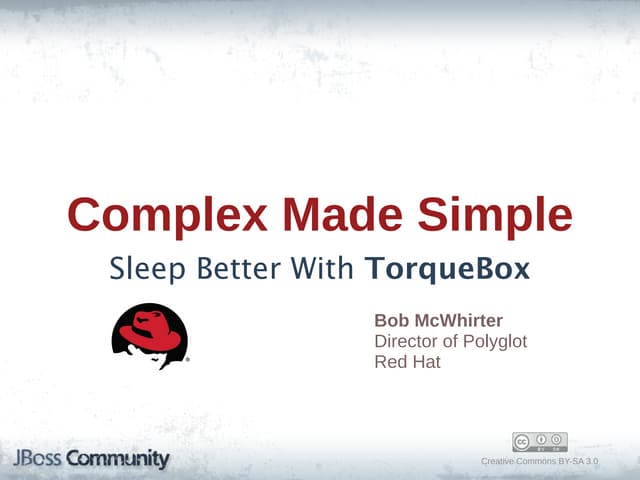 Complex Made Simple

Sleep Better With TorqueBox

Bob McWhirter
Director of Polyglot
Red Hat

JBoss Community

cc BY SA

Creative Commons BY-SA 3.0